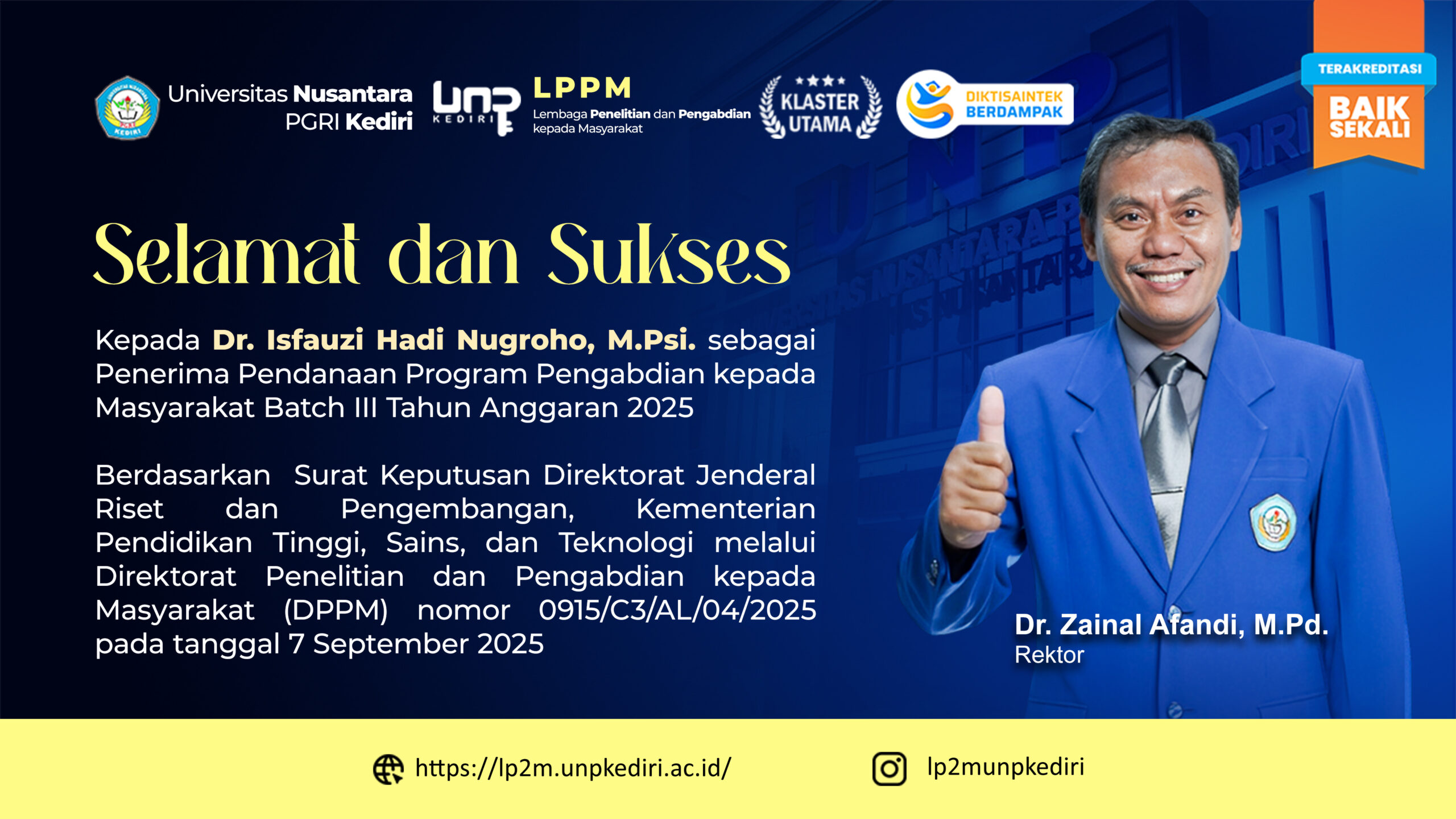 Universitas Nusantara PGRI Kediri

UNP KEDIRI

LPPM
Lembaga Penelitian dan Pengabdian kepada Masyarakat

KLASTER UTAMA

DIKTISAINTEK BERDAMPAK

TERAKREDITASI
BAIK SEKALI

Selamat dan Sukses

Kepada Dr. Isfauzi Hadi Nugroho, M.Psi. sebagai Penerima Pendanaan Program Pengabdian kepada Masyarakat Batch III Tahun Anggaran 2025

Berdasarkan Surat Keputusan Direktorat Jenderal Riset dan Pengembangan, Kementerian Pendidikan Tinggi, Sains, dan Teknologi melalui Direktorat Penelitian dan Pengabdian kepada Masyarakat (DPPM) nomor 0915/C3/AL/04/2025 pada tanggal 7 September 2025

Dr. Zainal Afandi, M.Pd.
Rektor

https://lp2m.unpkediri.ac.id/

lp2munpkediri